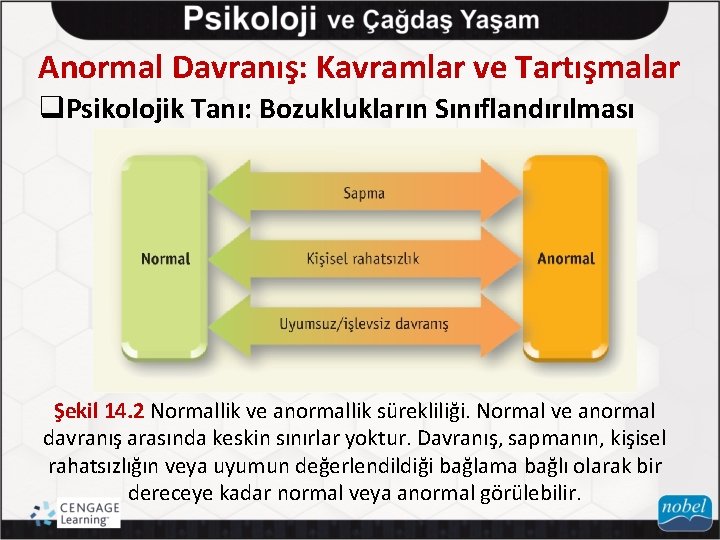 Psikoloji ve Çağdaş Yaşam

Anormal Davranış: Kavramlar ve Tartışmalar

❑Psikolojik Tanı: Bozuklukların Sınıflandırılması

Normal

Sapma

Kişisel rahatsızlık

Uyumsuz/işlevsiz davranış

Anormal

Şekil 14.2 Normallik ve anormallik sürekliliği. Normal ve anormal davranış arasında keskin sınırlar yoktur. Davranış, sapmanın, kişisel rahatsızlığın veya uyumun değerlendildiği bağlama bağlı olarak bir dereceye kadar normal veya anormal görülebilir.

CENGAGE Learning

nobel